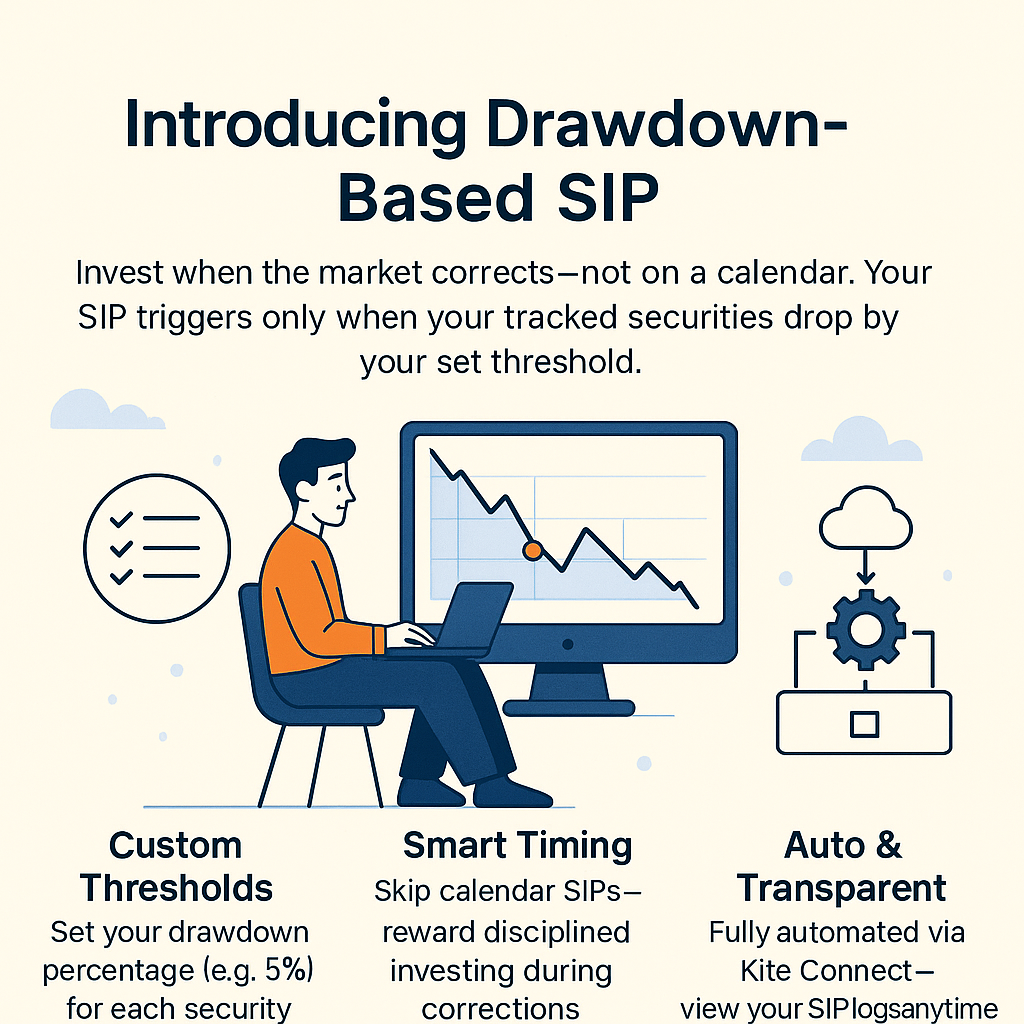 Introducing Drawdown-Based SIP

Invest when the market corrects—not on a calendar. Your SIP triggers only when your tracked securities drop by your set threshold.

Custom Thresholds
Set your drawdown percentage (e.g. 5%) for each security

Smart Timing
Skip calendar SIPs—reward disciplined investing during corrections

Auto & Transparent
Fully automated via Kite Connect—view your SIPlogsanytime